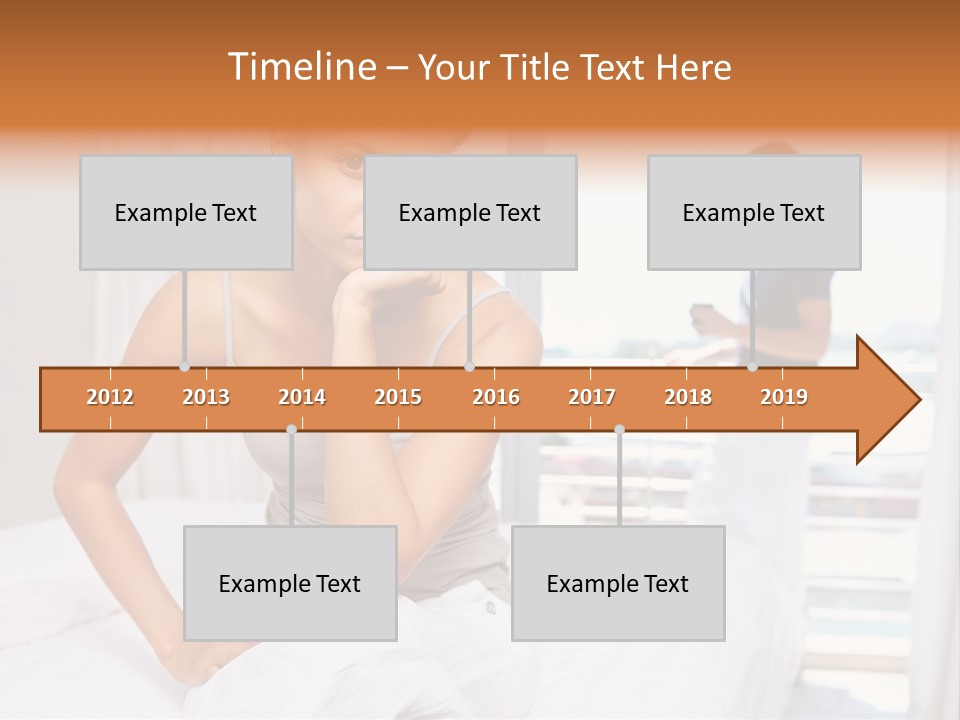 Timeline – Your Title Text Here

Example Text

Example Text

Example Text

2012 2013 2014 2015 2016 2017 2018 2019

Example Text

Example Text